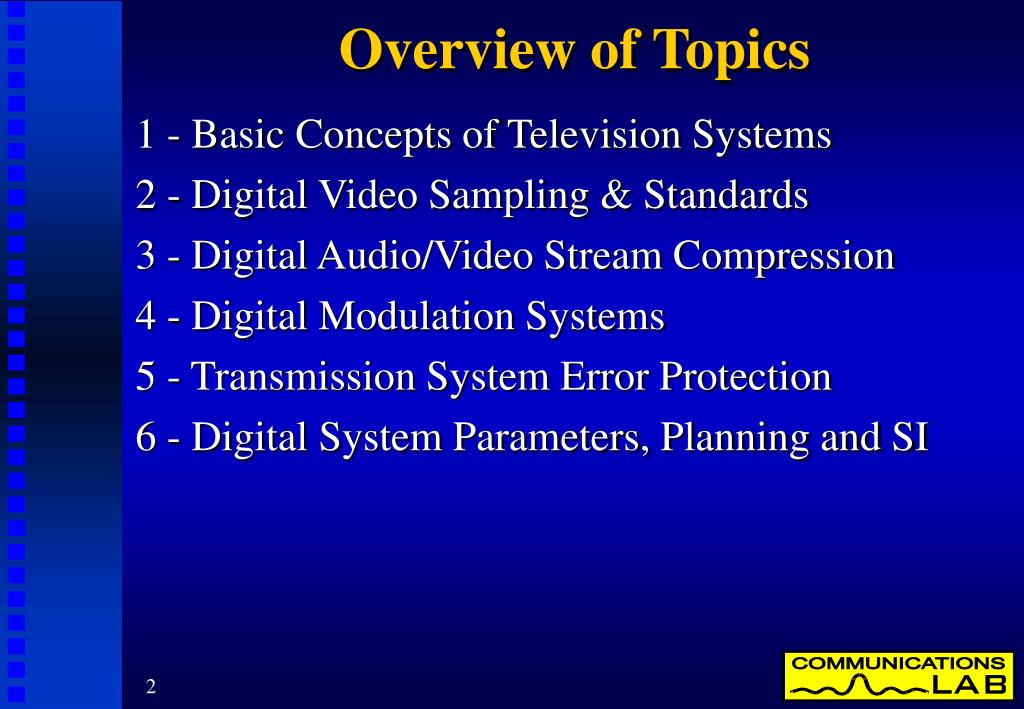 Overview of Topics

1 - Basic Concepts of Television Systems

2 - Digital Video Sampling & Standards

3 - Digital Audio/Video Stream Compression

4 - Digital Modulation Systems

5 - Transmission System Error Protection

6 - Digital System Parameters, Planning and SI

2

COMMUNICATIONS LAB